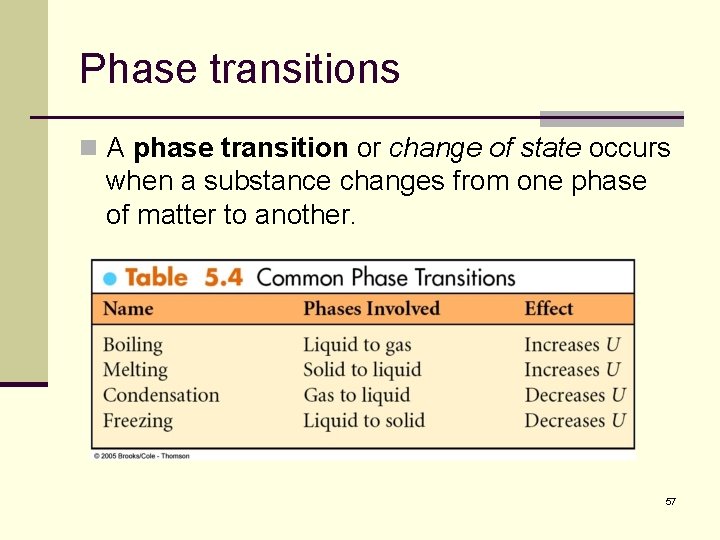 Phase transitions

A phase transition or change of state occurs when a substance changes from one phase of matter to another.

Table 5.4 Common Phase Transitions

| Name | Phases Involved | Effect |
|---|---|---|
| Boiling | Liquid to gas | Increases $U$ |
| Melting | Solid to liquid | Increases $U$ |
| Condensation | Gas to liquid | Decreases $U$ |
| Freezing | Liquid to solid | Decreases $U$ |

© 2005 Brooks/Cole - Thomson

57